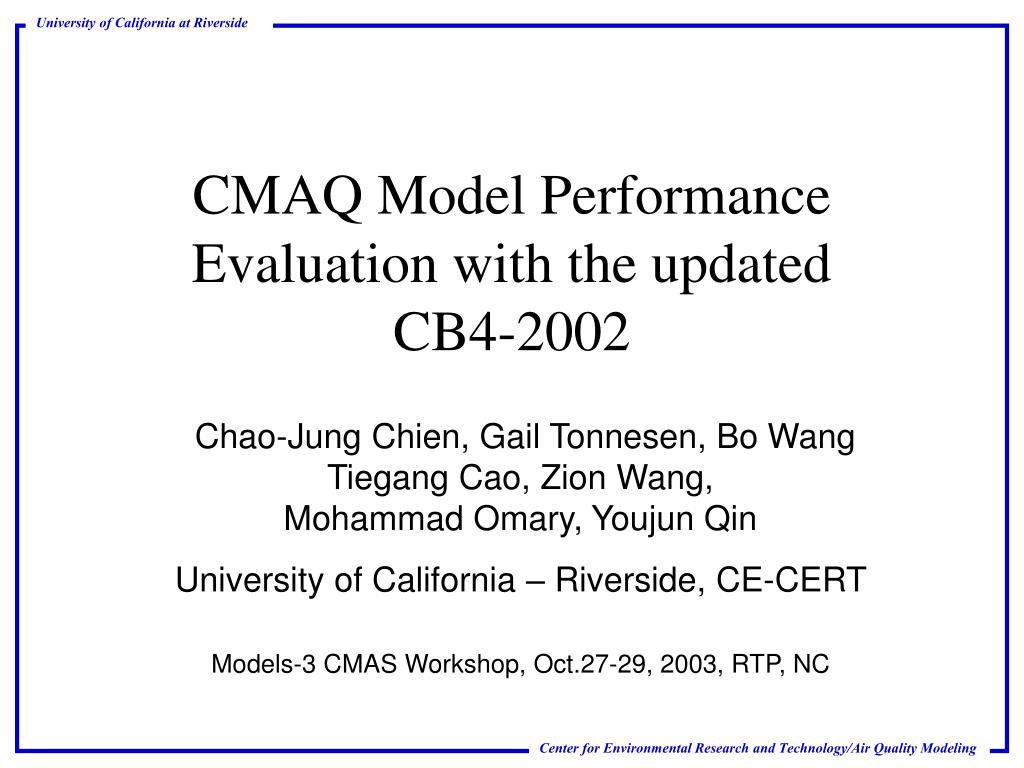 University of California at Riverside

CMAQ Model Performance Evaluation with the updated CB4-2002

Chao-Jung Chien, Gail Tonnesen, Bo Wang
Tiegang Cao, Zion Wang,
Mohammad Omary, Youjun Qin

University of California – Riverside, CE-CERT

Models-3 CMAS Workshop, Oct.27-29, 2003, RTP, NC

Center for Environmental Research and Technology/Air Quality Modeling